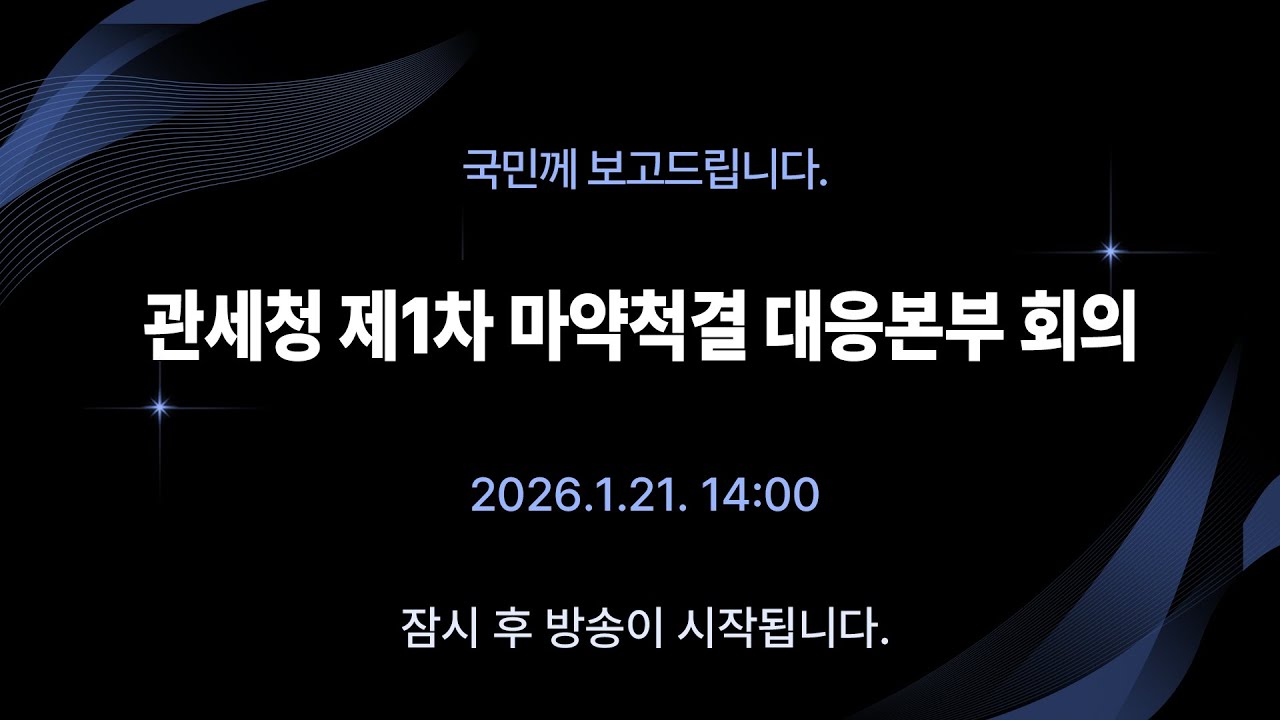 국민께 보고드립니다.

관세청 제1차 마약척결 대응본부 회의

2026.1.21. 14:00

잠시 후 방송이 시작됩니다.